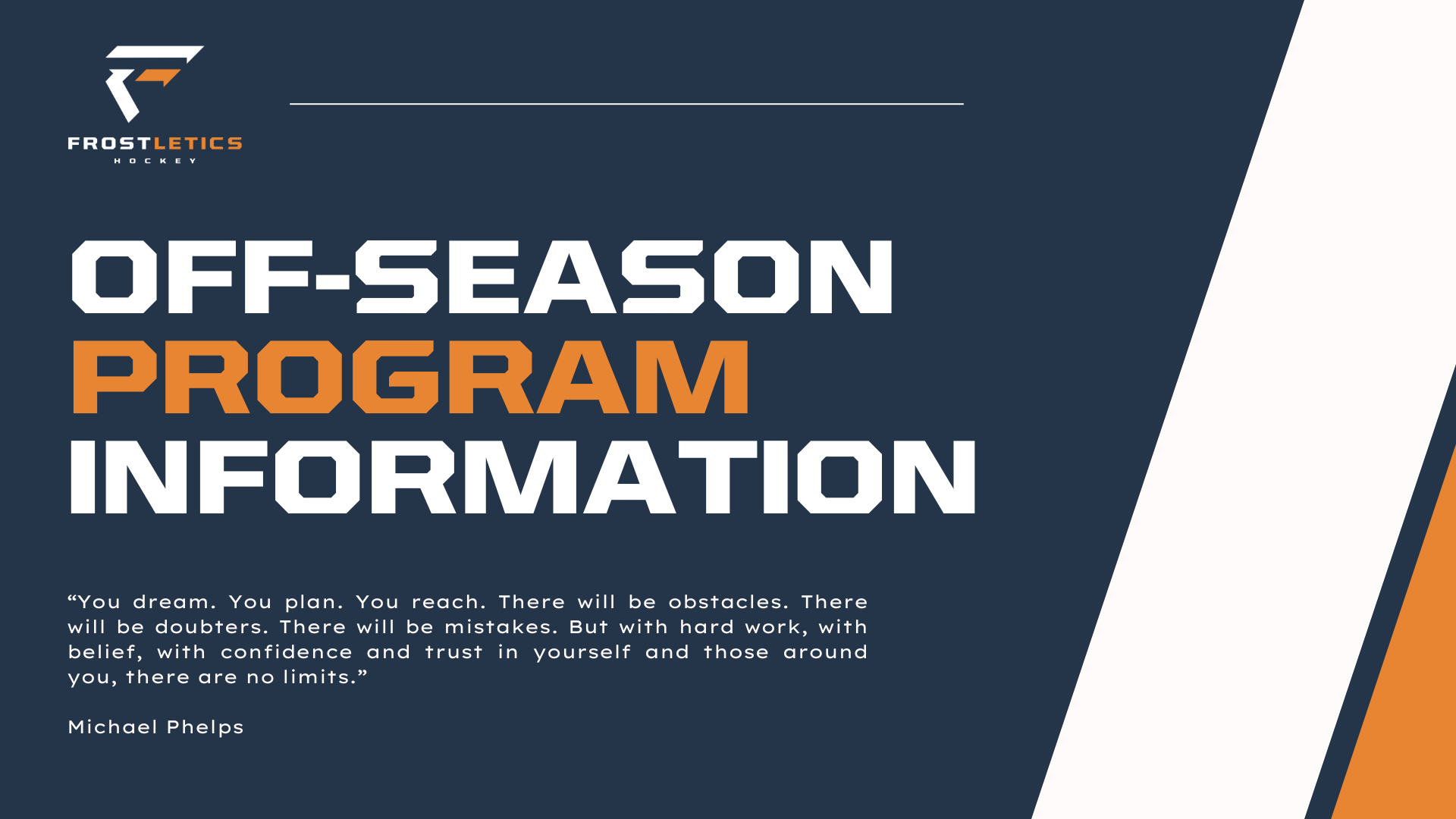 FROSTLETICS
HOCKEY

OFF-SEASON
PROGRAM
INFORMATION

“You dream. You plan. You reach. There will be obstacles. There will be doubters. There will be mistakes. But with hard work, with belief, with confidence and trust in yourself and those around you, there are no limits.”

Michael Phelps